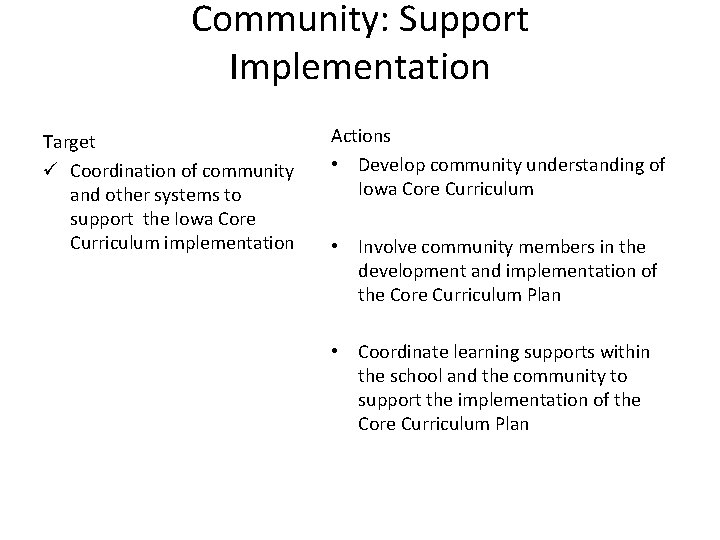 Community: Support Implementation

Target

✓ Coordination of community and other systems to support the Iowa Core Curriculum implementation

Actions

• Develop community understanding of Iowa Core Curriculum

• Involve community members in the development and implementation of the Core Curriculum Plan

• Coordinate learning supports within the school and the community to support the implementation of the Core Curriculum Plan